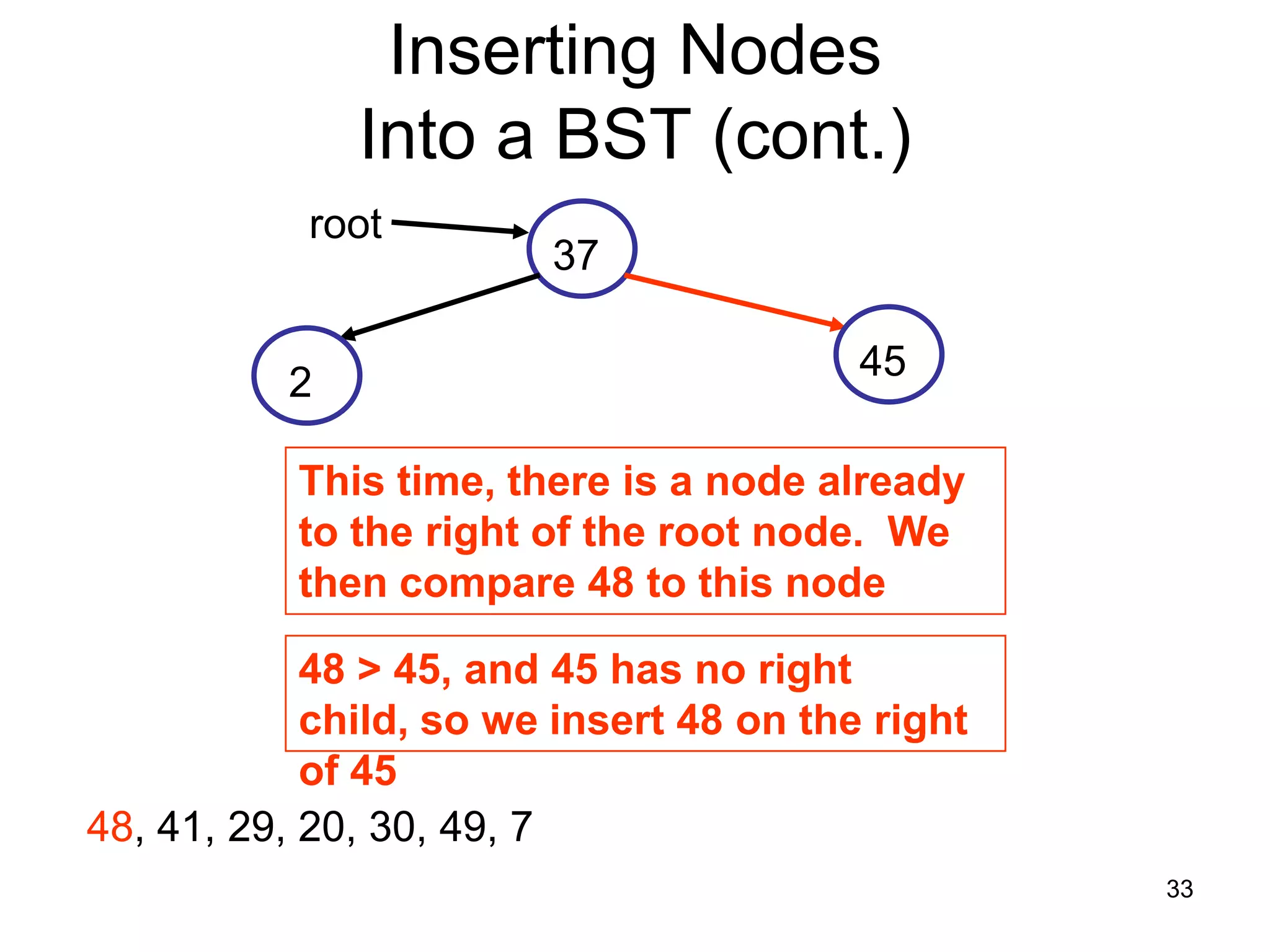 Inserting Nodes
Into a BST (cont.)

root

37

2

45

This time, there is a node already to the right of the root node. We then compare 48 to this node

48 > 45, and 45 has no right child, so we insert 48 on the right of 45

48, 41, 29, 20, 30, 49, 7

33